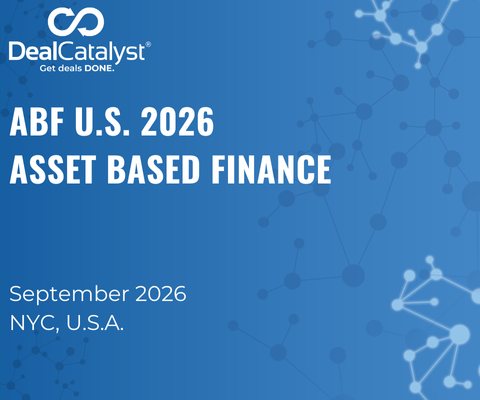 DealCatalyst®
Get deals DONE.

ABF U.S. 2026
ASSET BASED FINANCE

September 2026
NYC, U.S.A.